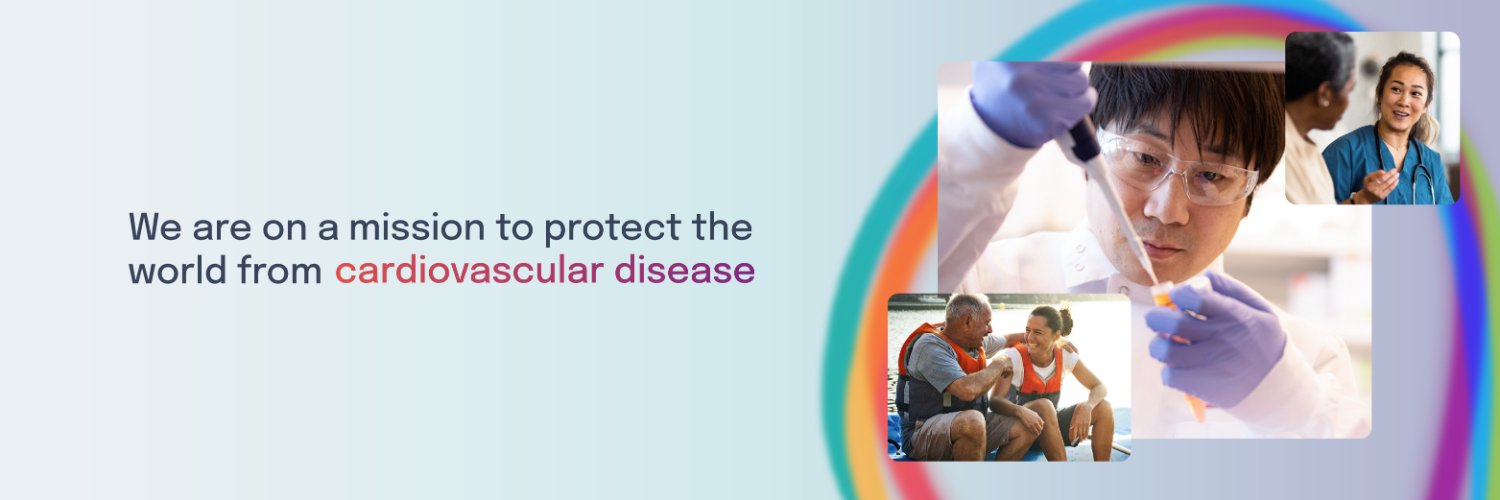 We are on a mission to protect the world from cardiovascular disease